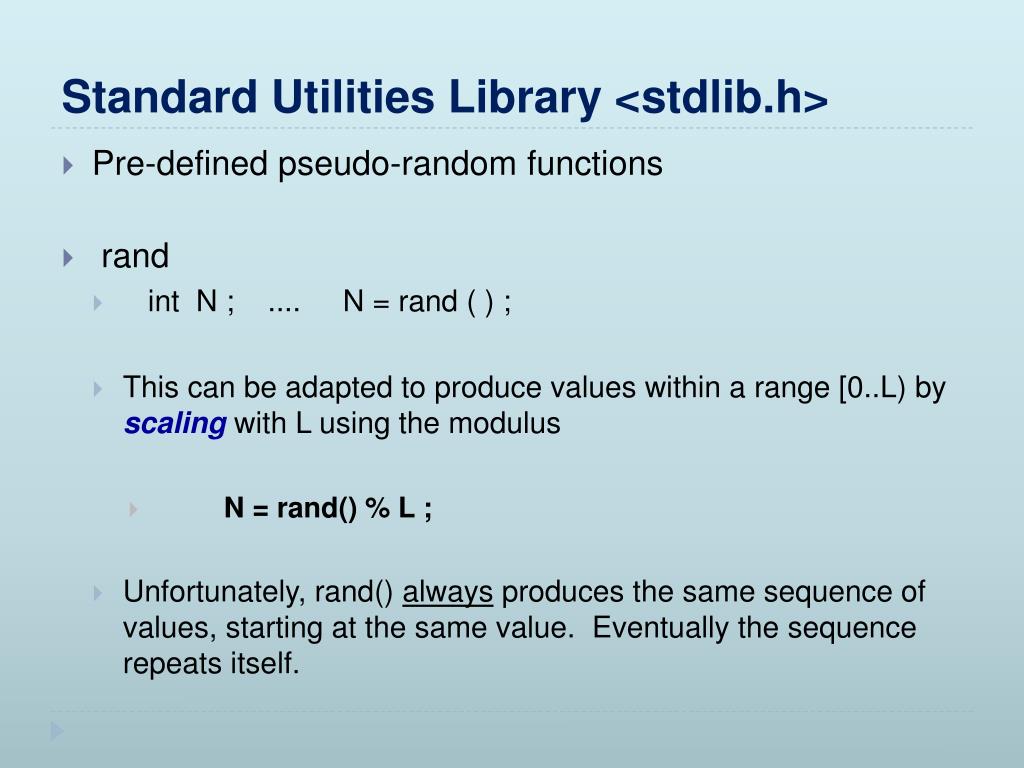 Standard Utilities Library <stdlib.h>

Pre-defined pseudo-random functions

rand

int N ; .... N = rand ( ) ;

This can be adapted to produce values within a range [0..L) by scaling with L using the modulus

N = rand() % L ;

Unfortunately, rand() always produces the same sequence of values, starting at the same value. Eventually the sequence repeats itself.